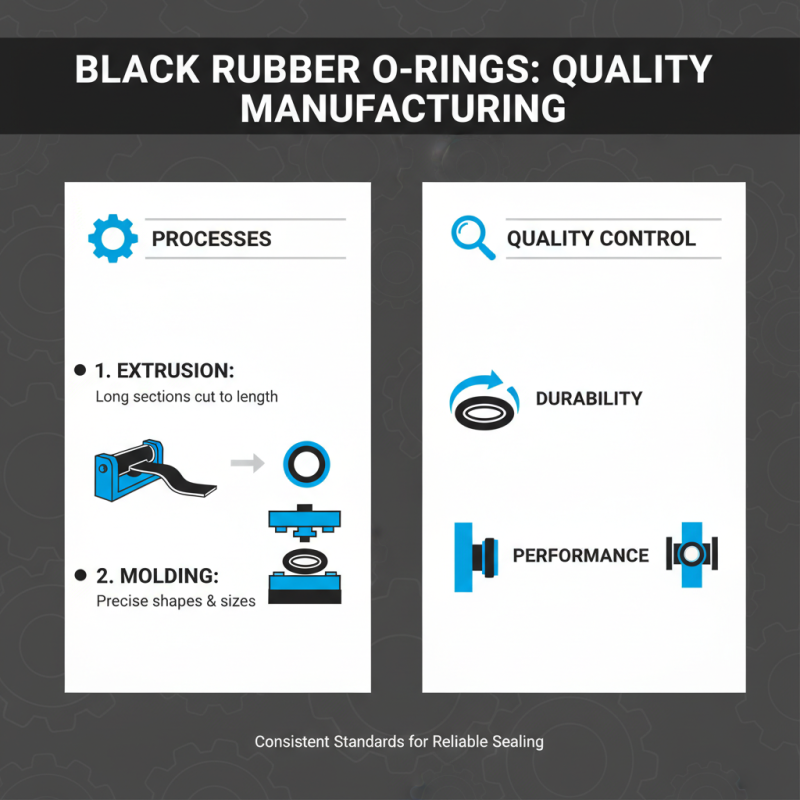 BLACK RUBBER O-RINGS: QUALITY MANUFACTURING

PROCESSES

• 1. EXTRUSION:
Long sections cut to length

• 2. MOLDING:
Precise shapes & sizes

QUALITY CONTROL

DURABILITY

PERFORMANCE

Consistent Standards for Reliable Sealing